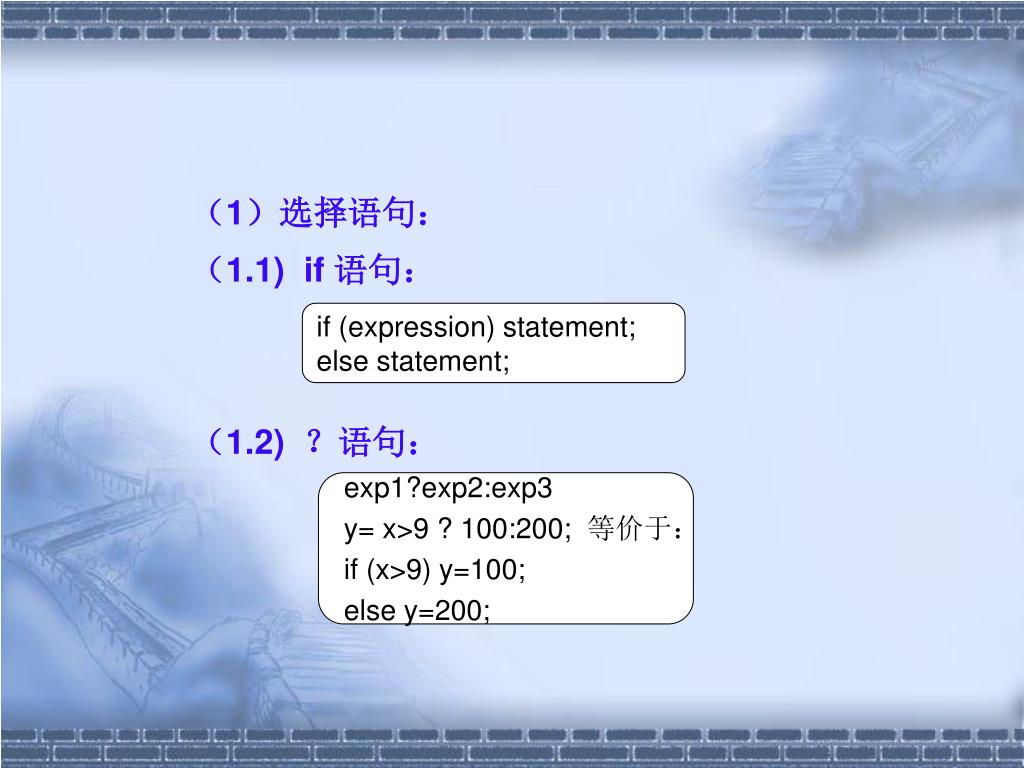 （1）选择语句：

（1.1） if 语句：

if (expression) statement;
else statement;

（1.2） ？语句：

exp1?exp2:exp3
y= x>9 ? 100:200; 等价于：
if (x>9) y=100;
else y=200;